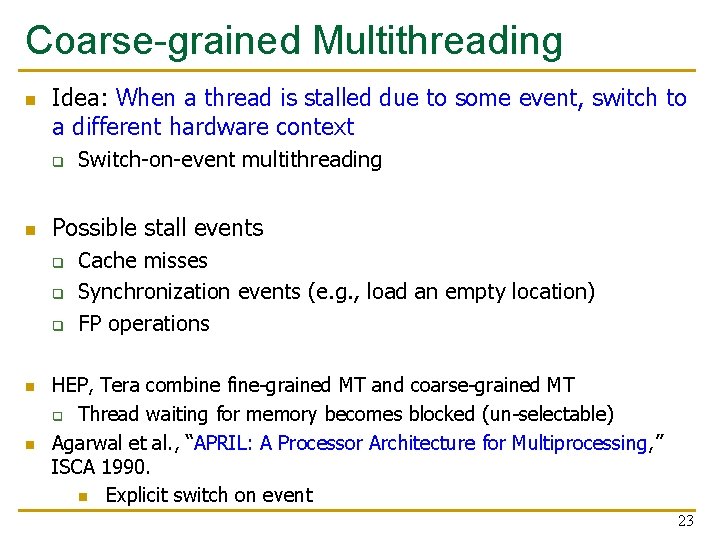 Coarse-grained Multithreading

Idea: When a thread is stalled due to some event, switch to a different hardware context

Switch-on-event multithreading

Possible stall events

Cache misses

Synchronization events (e.g., load an empty location)

FP operations

HEP, Tera combine fine-grained MT and coarse-grained MT

Thread waiting for memory becomes blocked (un-selectable)

Agarwal et al., "APRIL: A Processor Architecture for Multiprocessing," ISCA 1990.

Explicit switch on event

23